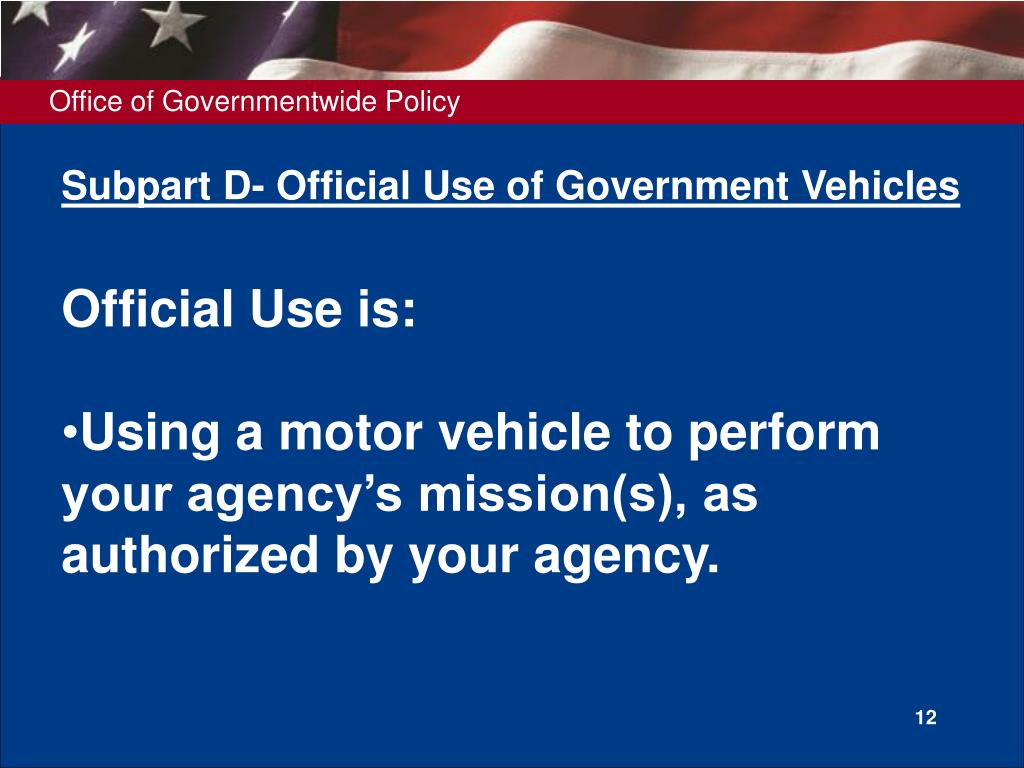 Office of Governmentwide Policy

Subpart D- Official Use of Government Vehicles

Official Use is:

•Using a motor vehicle to perform your agency’s mission(s), as authorized by your agency.

12